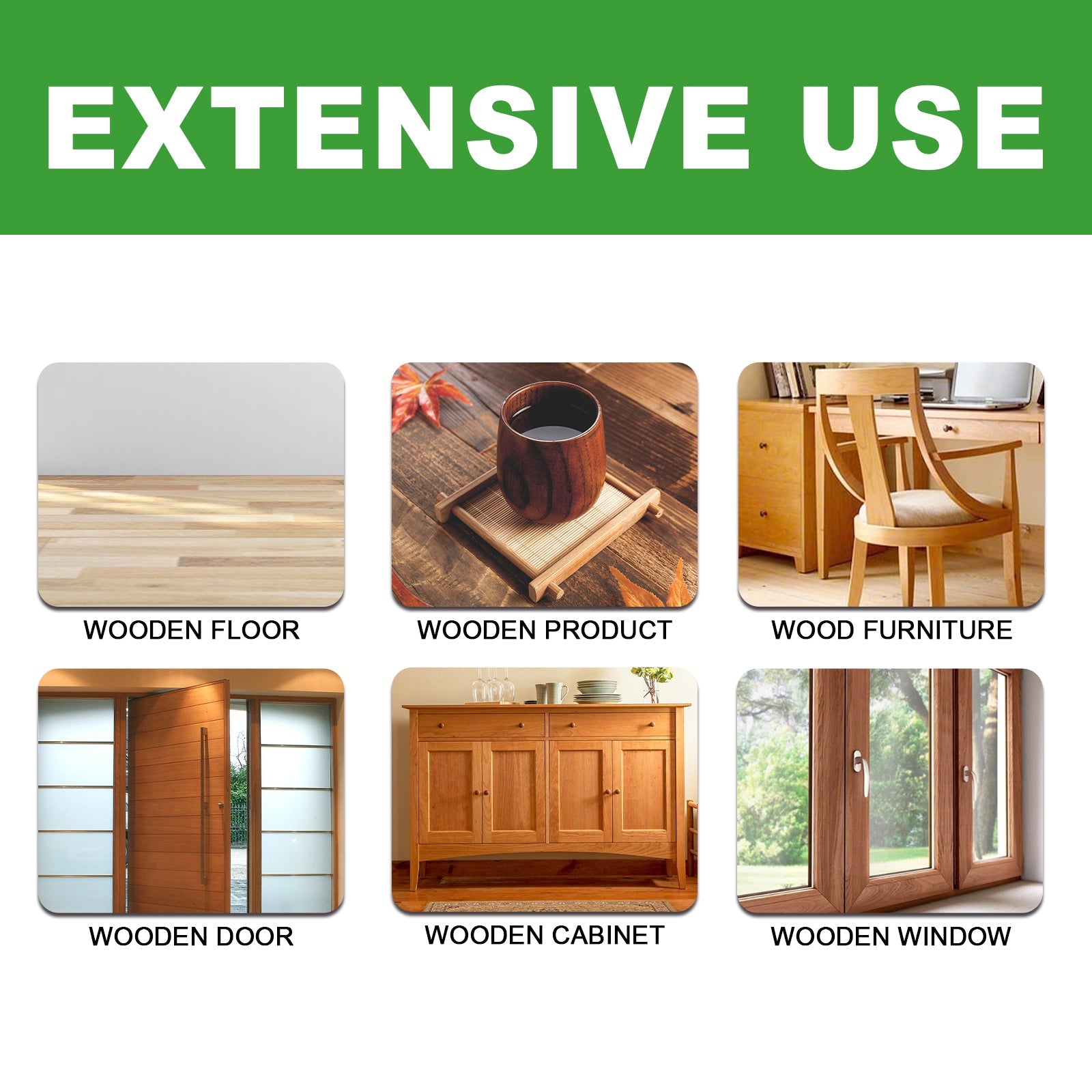 EXTENSIVE USE

WOODEN FLOOR

WOODEN PRODUCT

WOOD FURNITURE

WOODEN DOOR

WOODEN CABINET

WOODEN WINDOW